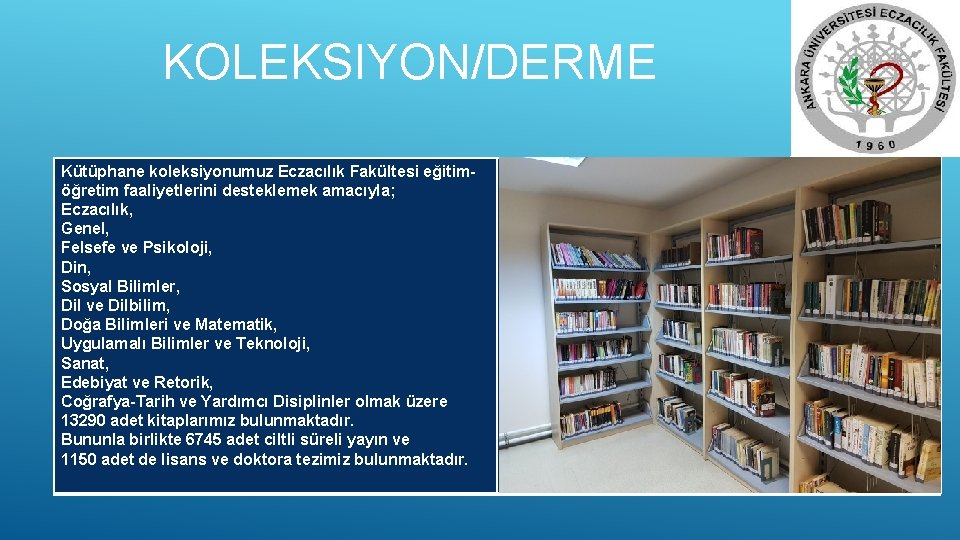 KOLEKSIYON/DERME

ANKARA ÜNİVERSİTESİ ECZACILIK FAKÜLTESİ
1960

Kütüphane koleksiyonumuz Eczacılık Fakültesi eğitim-öğretim faaliyetlerini desteklemek amacıyla;
Eczacılık,
Genel,
Felsefe ve Psikoloji,
Din,
Sosyal Bilimler,
Dil ve Dilbilim,
Doğa Bilimleri ve Matematik,
Uygulamalı Bilimler ve Teknoloji,
Sanat,
Edebiyat ve Retorik,
Coğrafya-Tarih ve Yardımcı Disiplinler olmak üzere 13290 adet kitaplarımız bulunmaktadır.
Bununla birlikte 6745 adet ciltli süreli yayın ve 1150 adet de lisans ve doktora tezimiz bulunmaktadır.